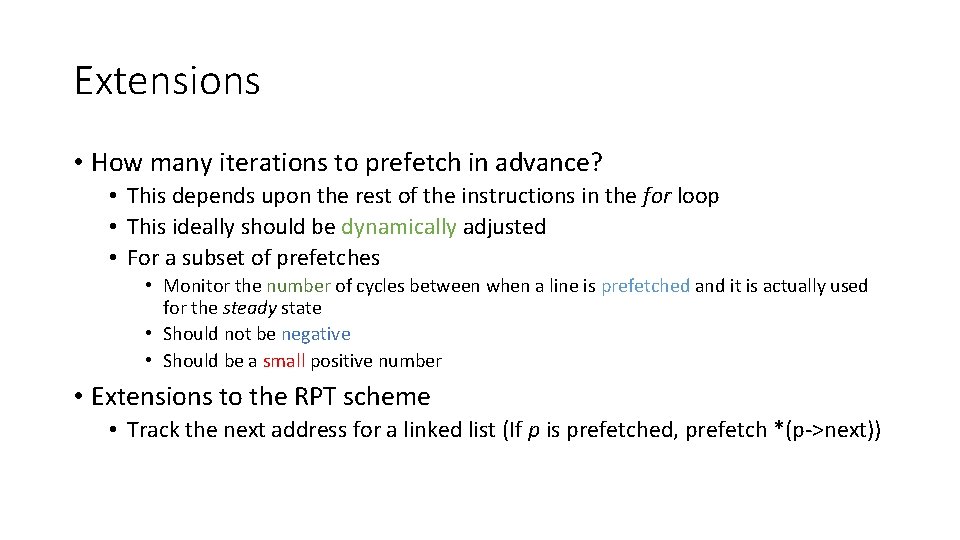 Extensions

• How many iterations to prefetch in advance?
  • This depends upon the rest of the instructions in the for loop
  • This ideally should be dynamically adjusted
  • For a subset of prefetches
    • Monitor the number of cycles between when a line is prefetched and it is actually used for the steady state
    • Should not be negative
    • Should be a small positive number

• Extensions to the RPT scheme
  • Track the next address for a linked list (If p is prefetched, prefetch *(p->next))